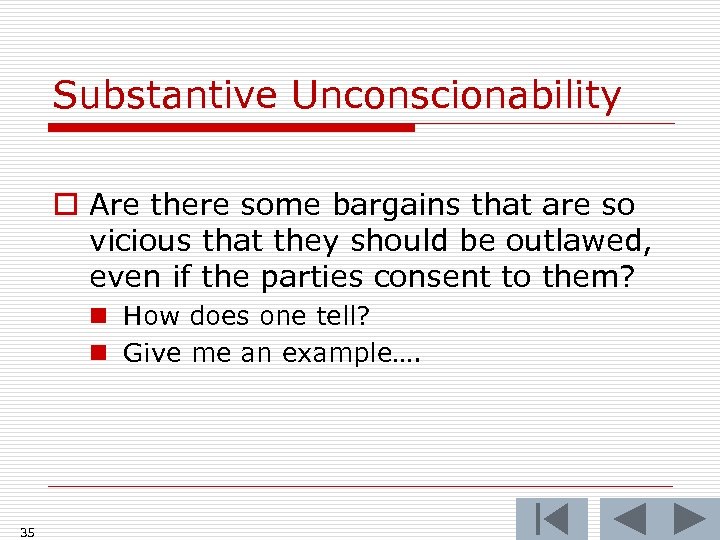 Substantive Unconscionability

Are there some bargains that are so vicious that they should be outlawed, even if the parties consent to them?

How does one tell?

Give me an example….

35